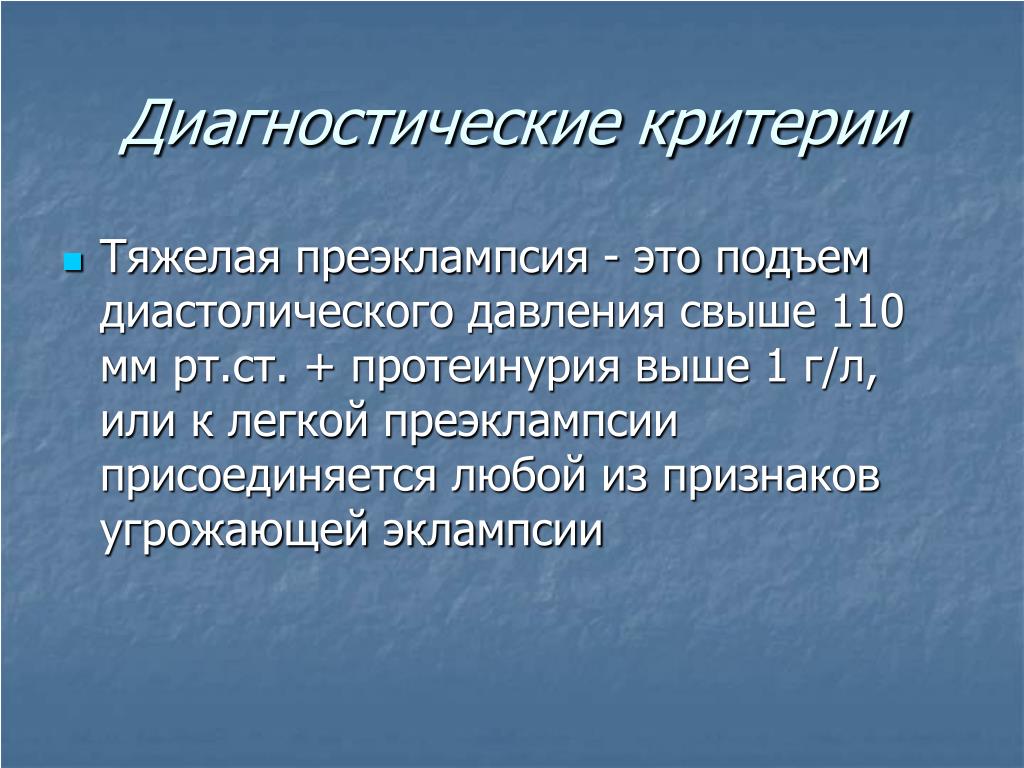 Диагностические критерии

Тяжелая преэклампсия - это подъем диастолического давления свыше 110 мм рт.ст. + протеинурия выше 1 г/л, или к легкой преэклампсии присоединяется любой из признаков угрожающей эклампсии